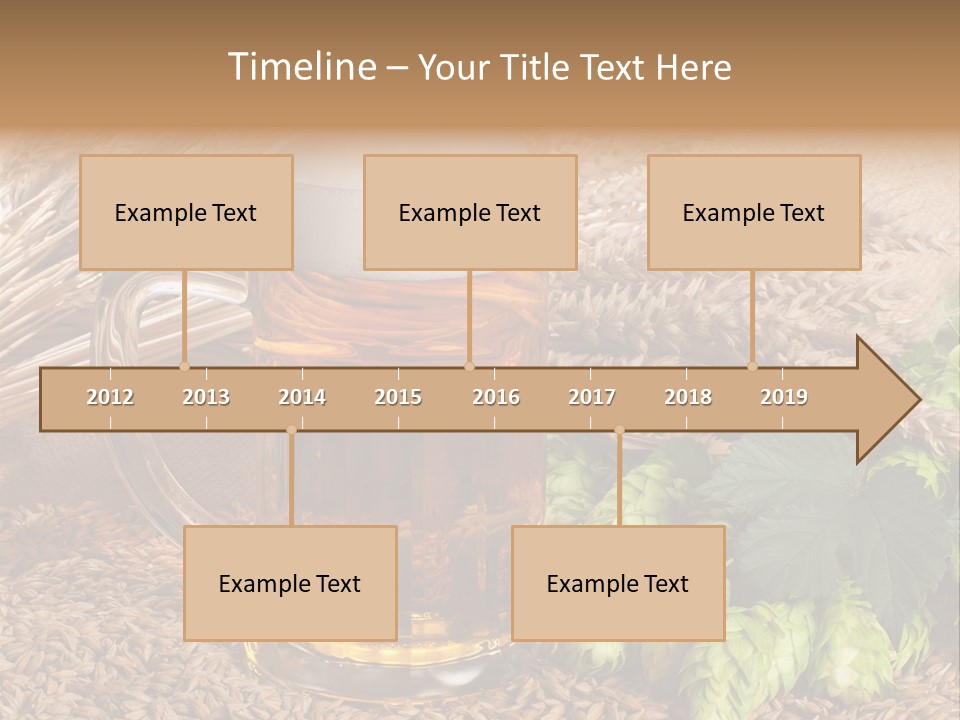 Timeline – Your Title Text Here

Example Text

Example Text

Example Text

2012 2013 2014 2015 2016 2017 2018 2019

Example Text

Example Text